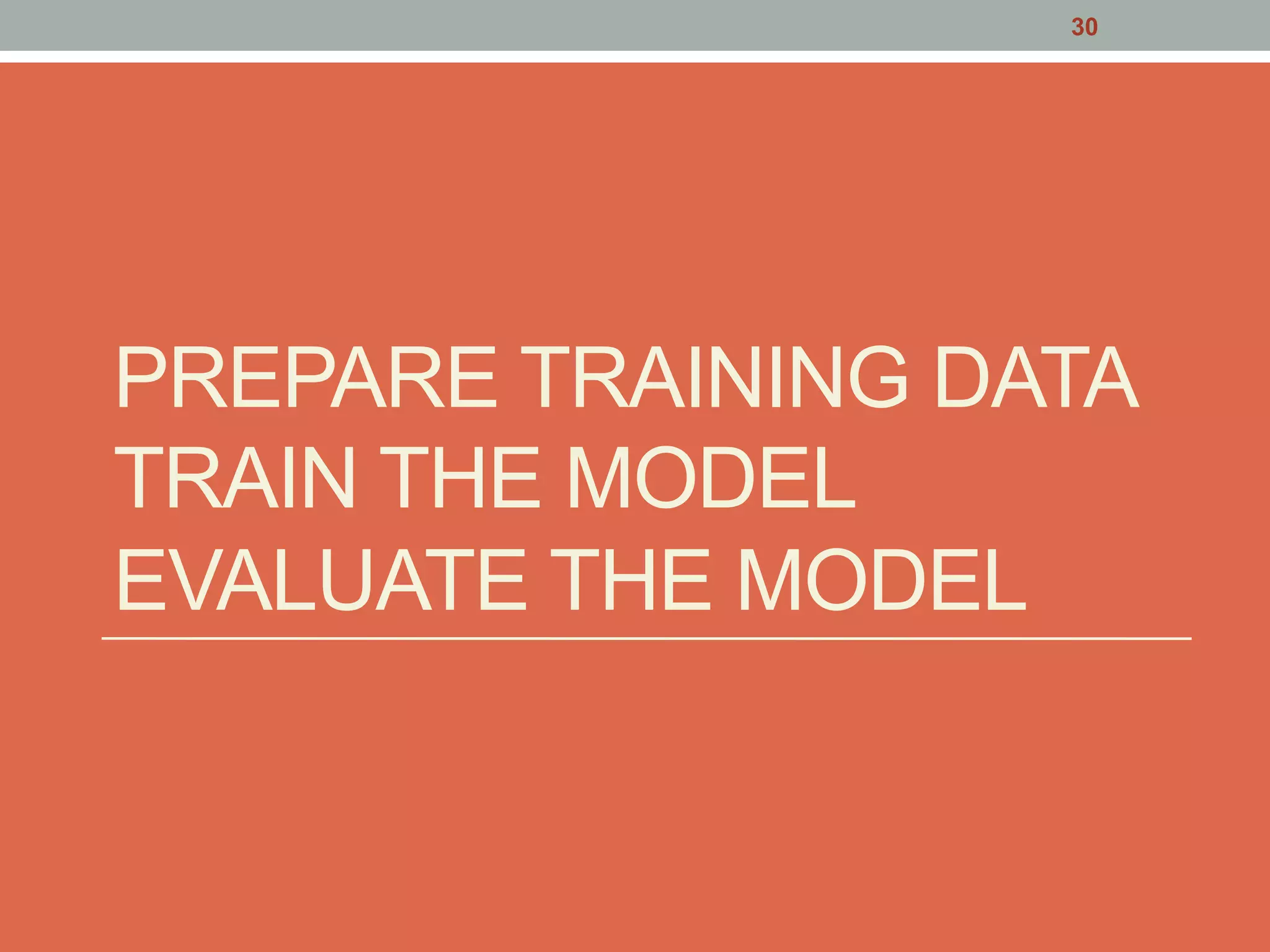 30

PREPARE TRAINING DATA
TRAIN THE MODEL
EVALUATE THE MODEL